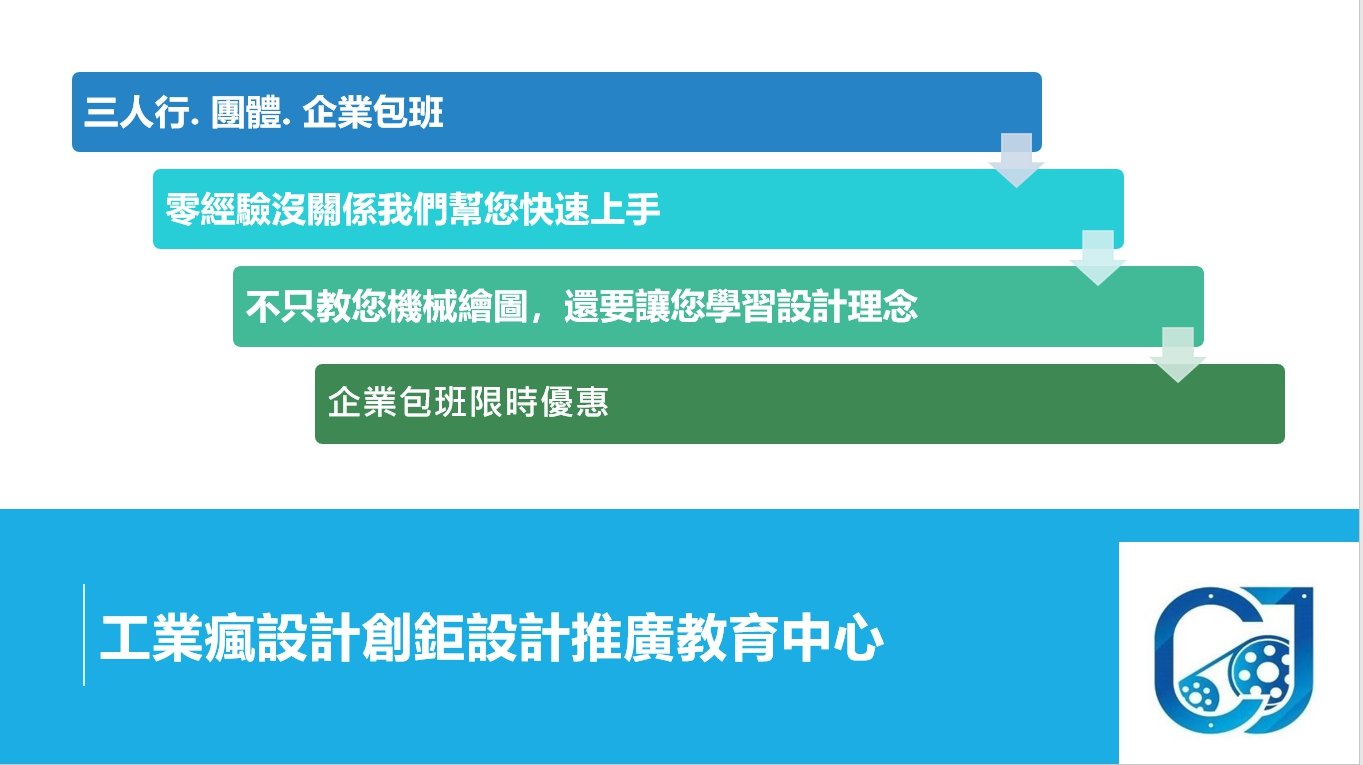 三人行. 團體. 企業包班

零經驗沒關係我們幫您快速上手

不只教您機械繪圖，還要讓您學習設計理念

企業包班限時優惠

工業瘋設計創鉅設計推廣教育中心